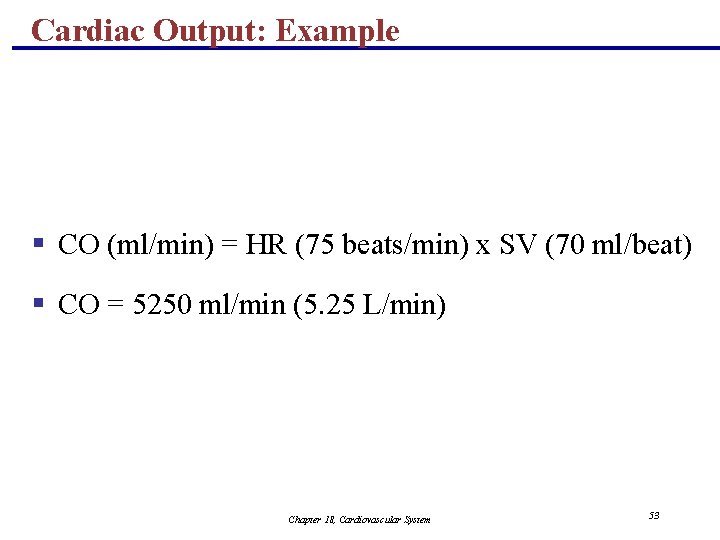 Cardiac Output: Example

▪ CO (ml/min) = HR (75 beats/min) x SV (70 ml/beat)

▪ CO = 5250 ml/min (5.25 L/min)

Chapter 18, Cardiovascular System

53